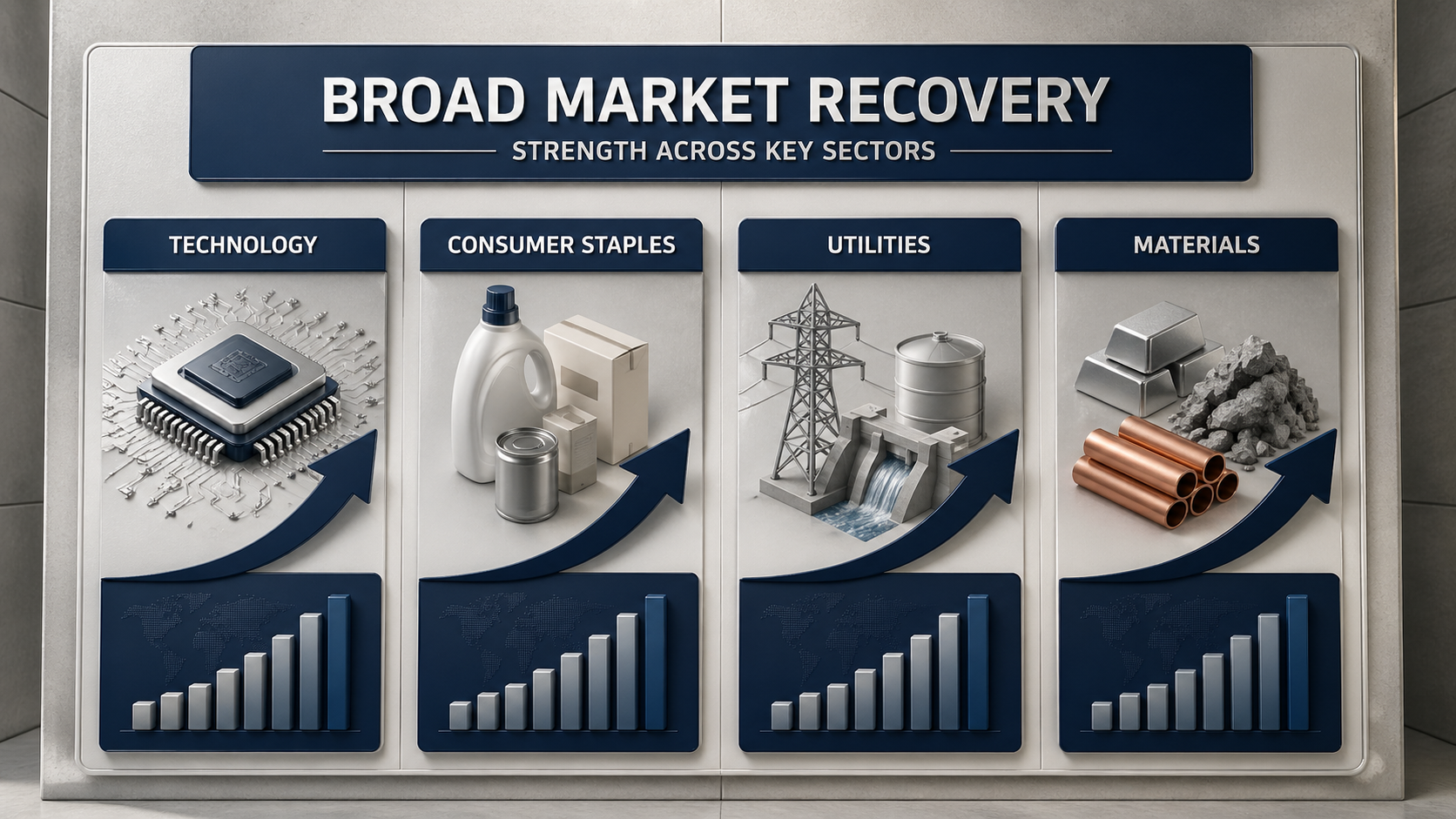 BROAD MARKET RECOVERY

STRENGTH ACROSS KEY SECTORS

TECHNOLOGY

CONSUMER STAPLES

UTILITIES

MATERIALS